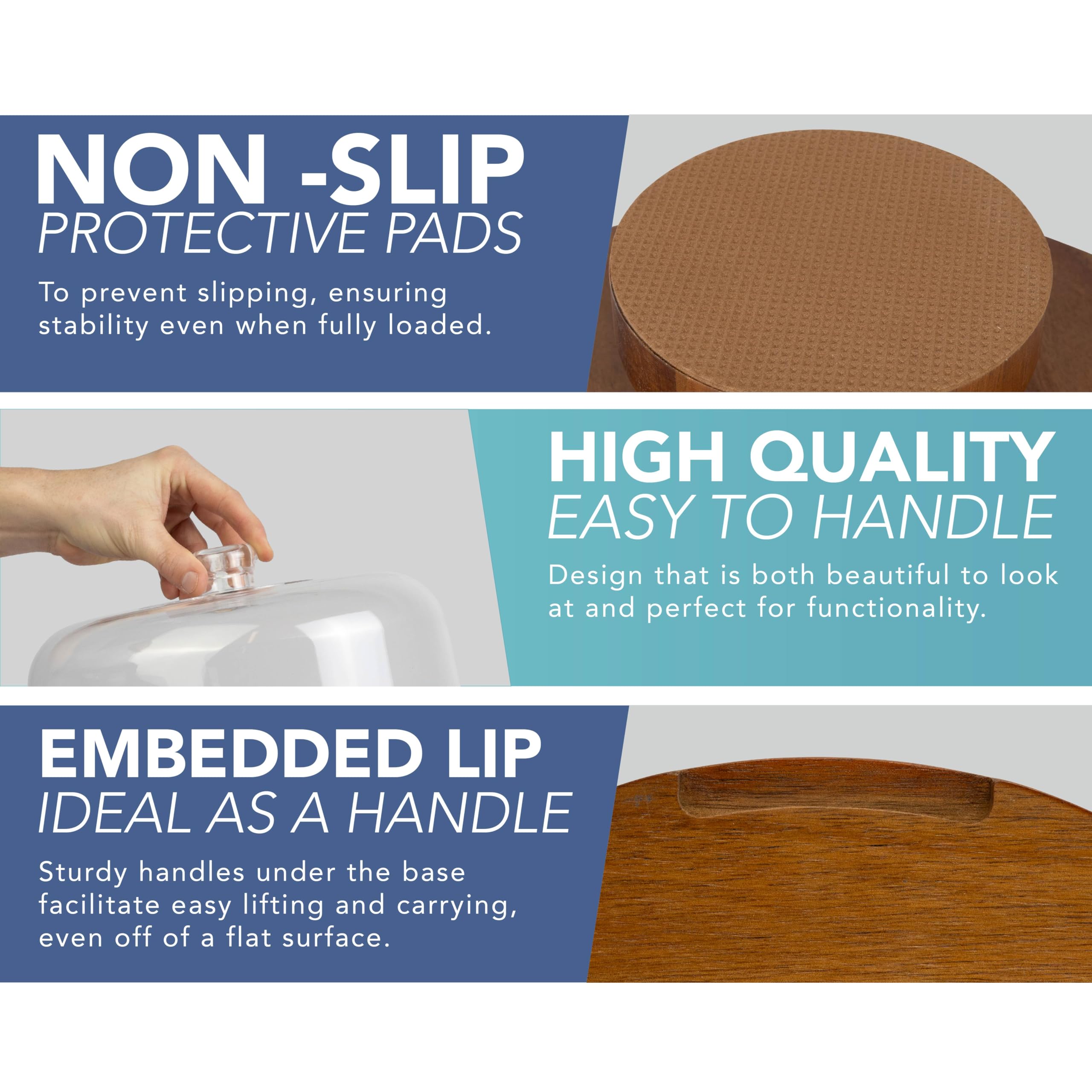 NON -SLIP
PROTECTIVE PADS

To prevent slipping, ensuring stability even when fully loaded.

HIGH QUALITY
EASY TO HANDLE

Design that is both beautiful to look at and perfect for functionality.

EMBEDDED LIP
IDEAL AS A HANDLE

Sturdy handles under the base facilitate easy lifting and carrying, even off of a flat surface.